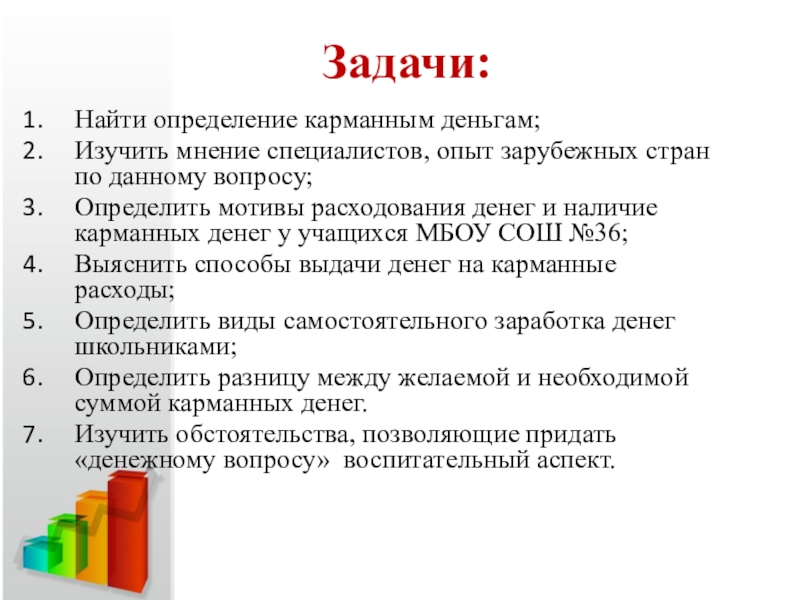 Задачи:

1. Найти определение карманным деньгам;
2. Изучить мнение специалистов, опыт зарубежных стран по данному вопросу;
3. Определить мотивы расходования денег и наличие карманных денег у учащихся МБОУ СОШ №36;
4. Выяснить способы выдачи денег на карманные расходы;
5. Определить виды самостоятельного заработка денег школьниками;
6. Определить разницу между желаемой и необходимой суммой карманных денег.
7. Изучить обстоятельства, позволяющие придать «денежному вопросу» воспитательный аспект.